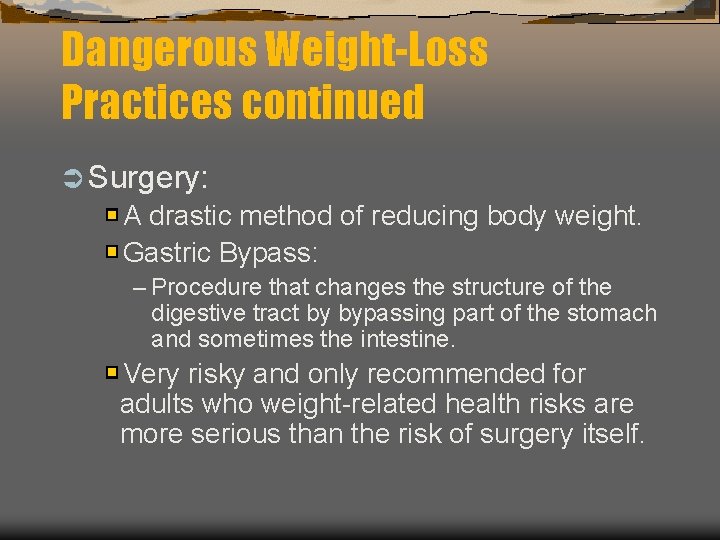 Dangerous Weight-Loss Practices continued

Surgery:

A drastic method of reducing body weight.

Gastric Bypass:

– Procedure that changes the structure of the digestive tract by bypassing part of the stomach and sometimes the intestine.

Very risky and only recommended for adults who weight-related health risks are more serious than the risk of surgery itself.